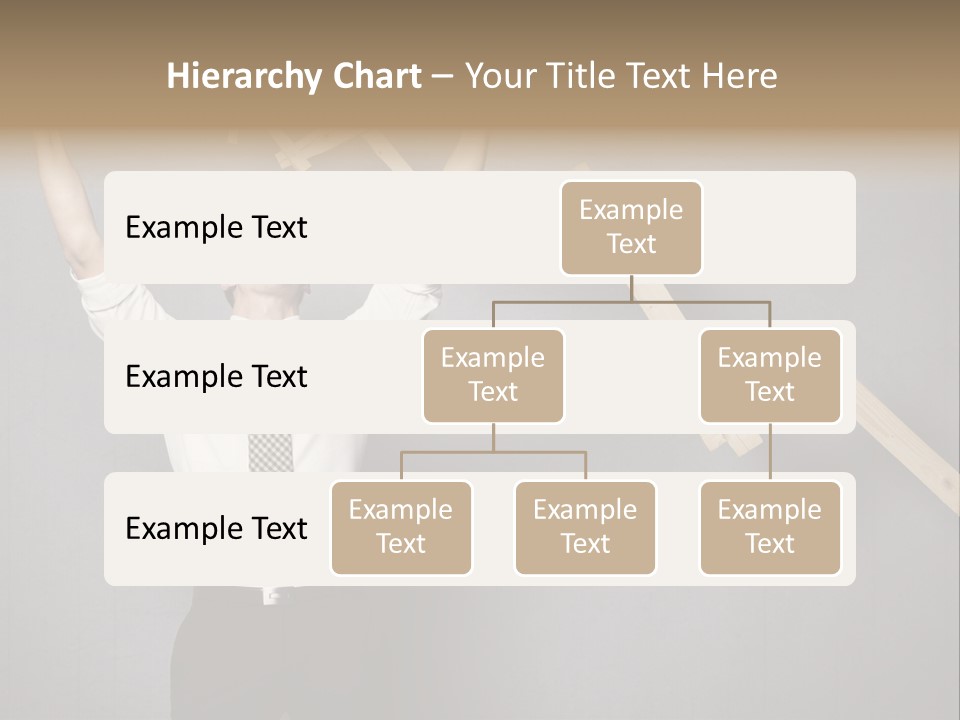 Hierarchy Chart – Your Title Text Here

Example Text

Example Text

Example Text

Example Text

Example Text

Example Text

Example Text

Example Text

Example Text